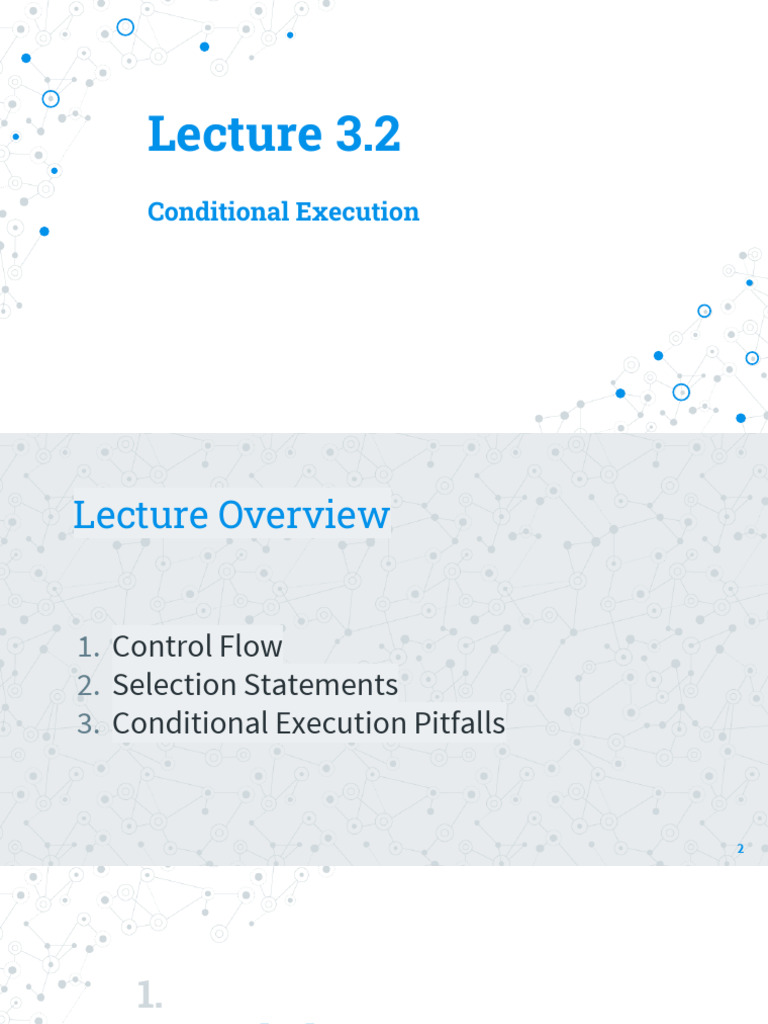 Lecture 3.2

Conditional Execution

Lecture Overview

1. Control Flow
2. Selection Statements
3. Conditional Execution Pitfalls

2

1.